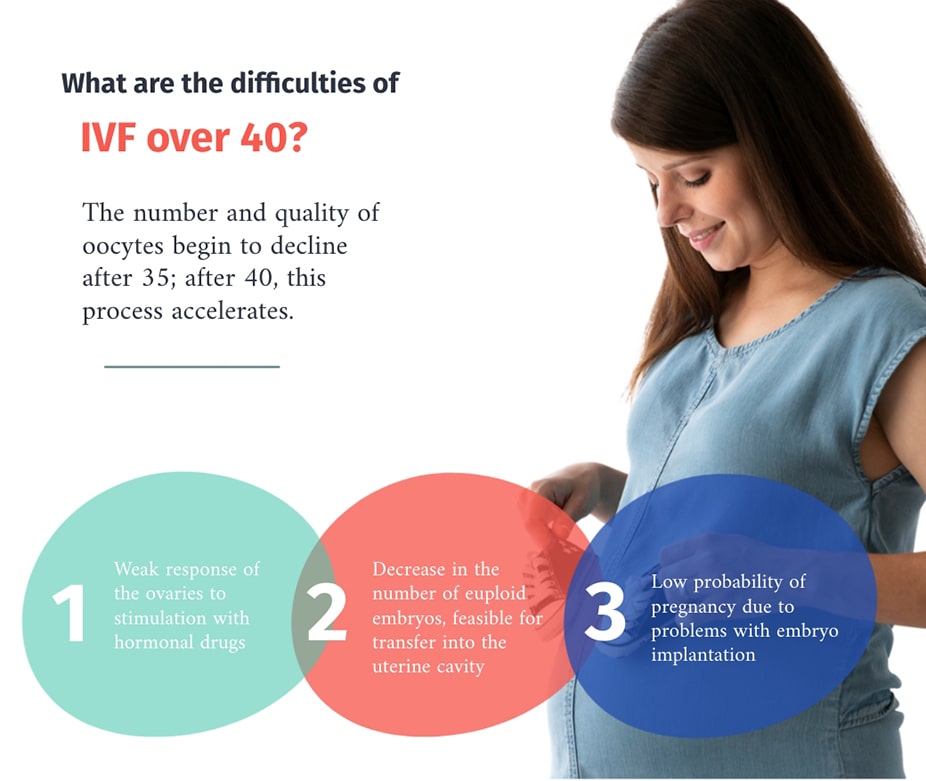 What are the difficulties of

IVF over 40?

The number and quality of oocytes begin to decline after 35; after 40, this process accelerates.

1 Weak response of the ovaries to stimulation with hormonal drugs

2 Decrease in the number of euploid embryos, feasible for transfer into the uterine cavity

3 Low probability of pregnancy due to problems with embryo implantation